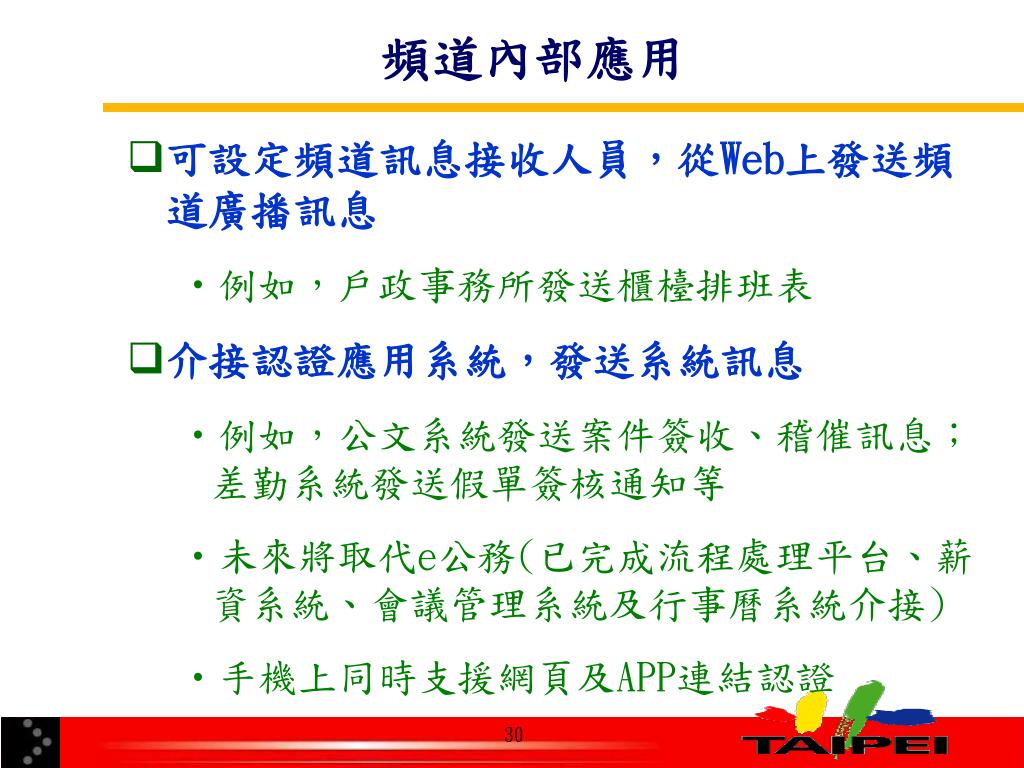 頻道內部應用

❑可設定頻道訊息接收人員，從Web上發送頻道廣播訊息

• 例如，戶政事務所發送櫃檯排班表

❑介接認證應用系統，發送系統訊息

• 例如，公文系統發送案件簽收、稽催訊息；差勤系統發送假單簽核通知等

• 未來將取代e公務(已完成流程處理平台、薪資系統、會議管理系統及行事曆系統介接)

• 手機上同時支援網頁及APP連結認證

30

TAIPEI